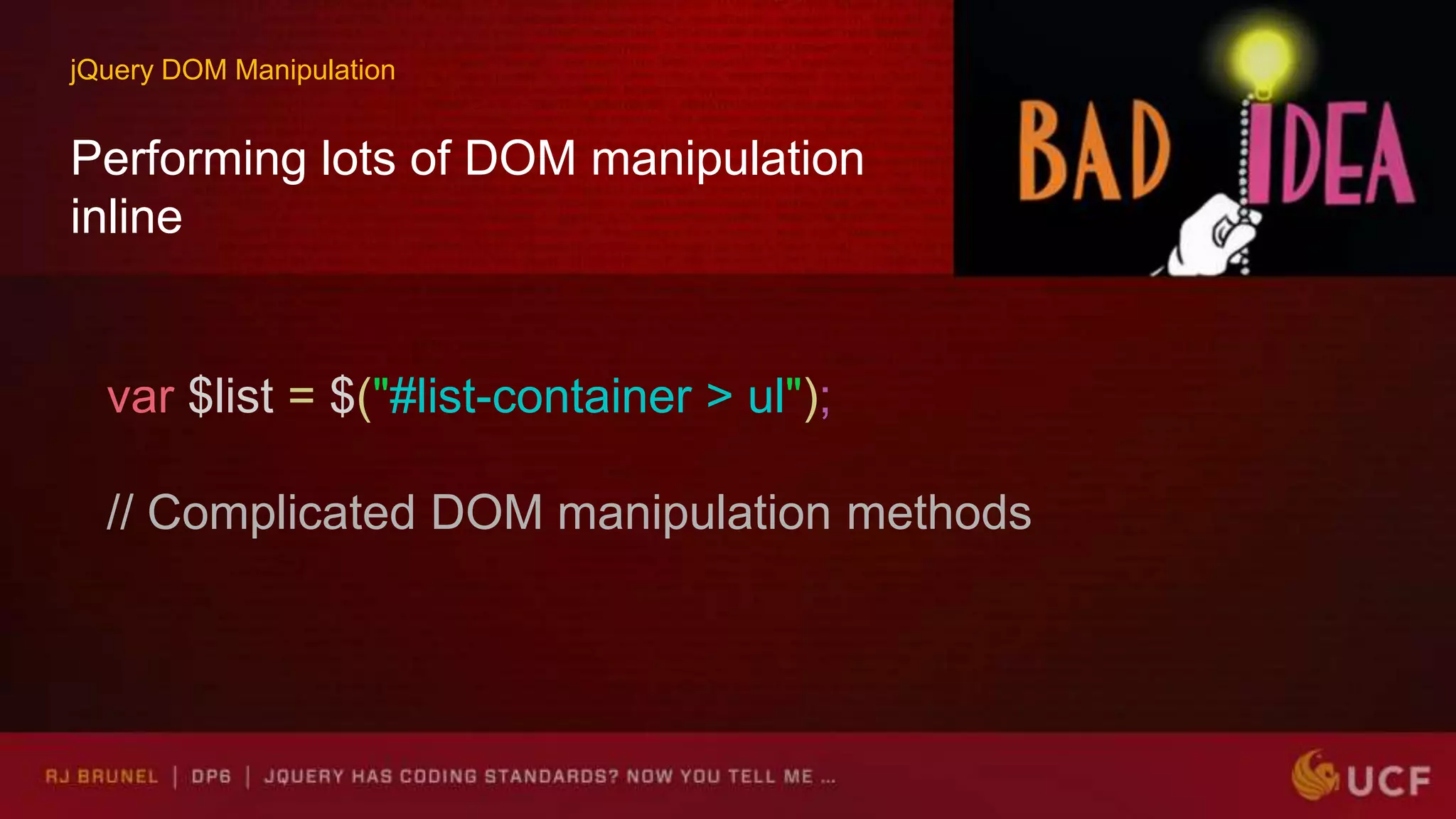 jQuery DOM Manipulation

Performing lots of DOM manipulation inline

BAD IDEA

var $list = $("#list-container > ul");

// Complicated DOM manipulation methods

RJ BRUNEL | DP6 | JQUERY HAS CODING STANDARDS? NOW YOU TELL ME ...

UCF